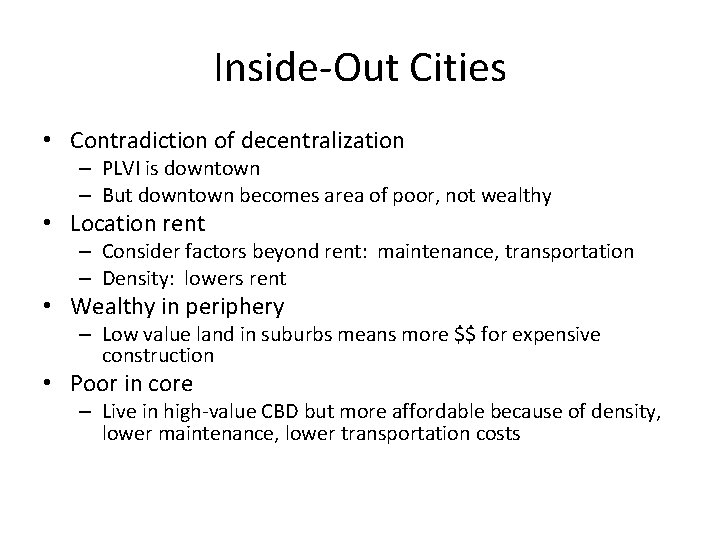 Inside-Out Cities

• Contradiction of decentralization
  – PLVI is downtown
  – But downtown becomes area of poor, not wealthy
• Location rent
  – Consider factors beyond rent: maintenance, transportation
  – Density: lowers rent
• Wealthy in periphery
  – Low value land in suburbs means more \$\$ for expensive construction
• Poor in core
  – Live in high-value CBD but more affordable because of density, lower maintenance, lower transportation costs